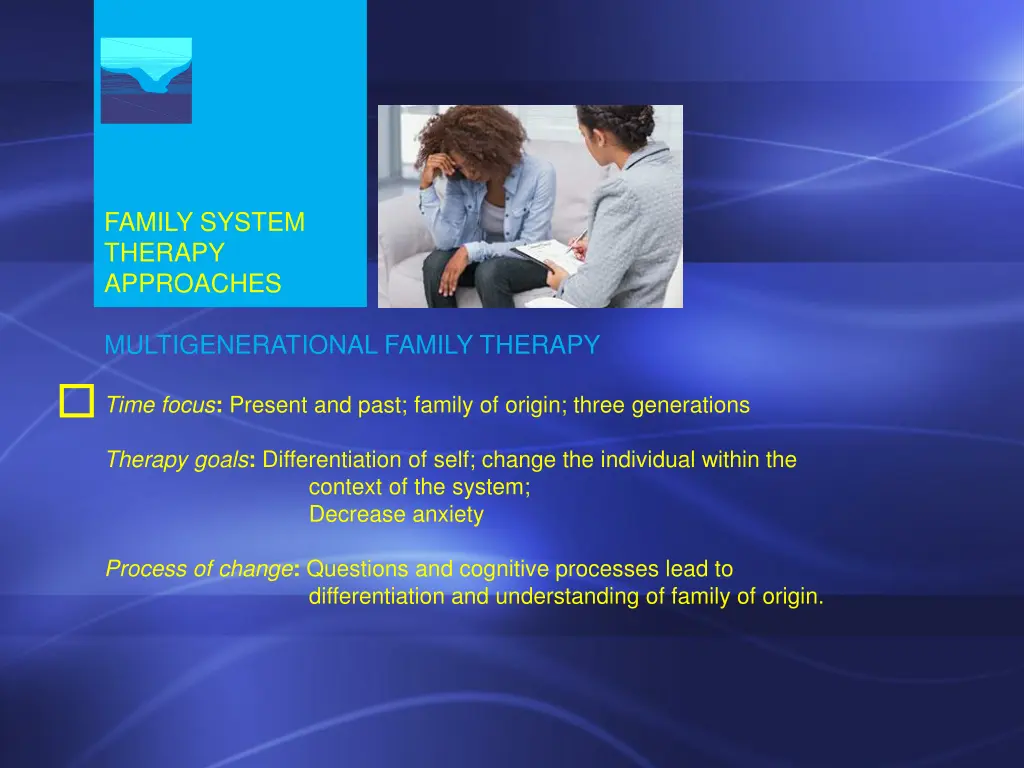 FAMILY SYSTEM THERAPY APPROACHES

MULTIGENERATIONAL FAMILY THERAPY

Time focus: Present and past; family of origin; three generations

Therapy goals: Differentiation of self; change the individual within the context of the system;
Decrease anxiety

Process of change: Questions and cognitive processes lead to differentiation and understanding of family of origin.